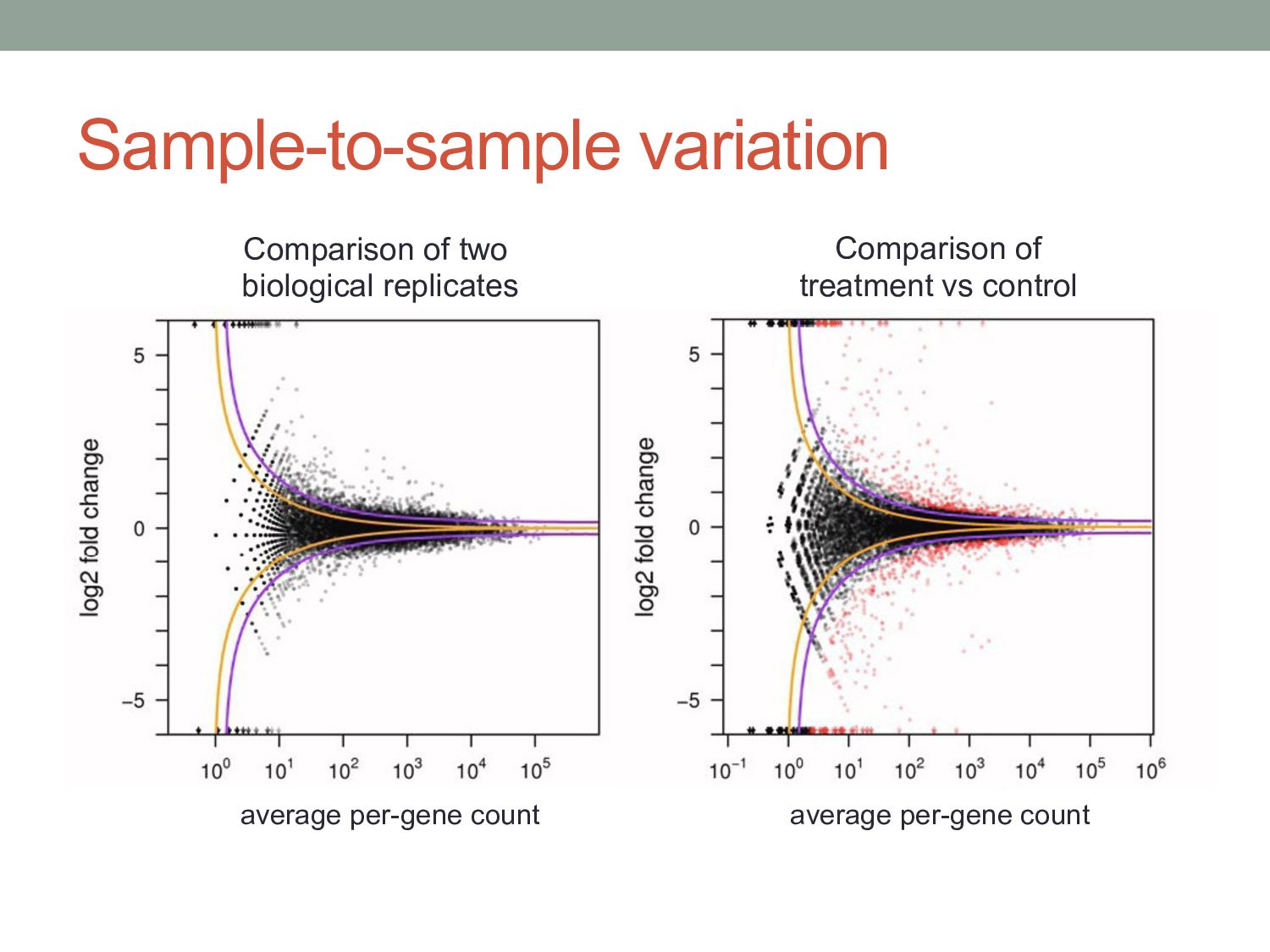 Sample-to-sample variation

Comparison of two biological replicates

log2 fold change

5

0

−5

$10^0$ $10^1$ $10^2$ $10^3$ $10^4$ $10^5$

average per-gene count

Comparison of treatment vs control

log2 fold change

5

0

−5

$10^{-1}$ $10^0$ $10^1$ $10^2$ $10^3$ $10^4$ $10^5$ $10^6$

average per-gene count